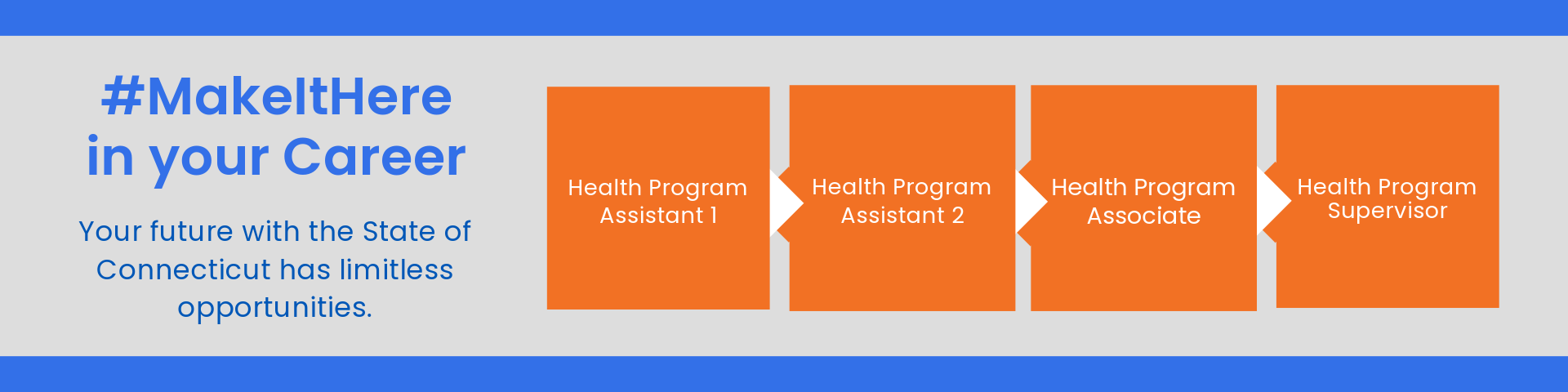 #MakeItHere in your Career

Your future with the State of Connecticut has limitless opportunities.

Health Program Assistant 1

Health Program Assistant 2

Health Program Associate

Health Program Supervisor